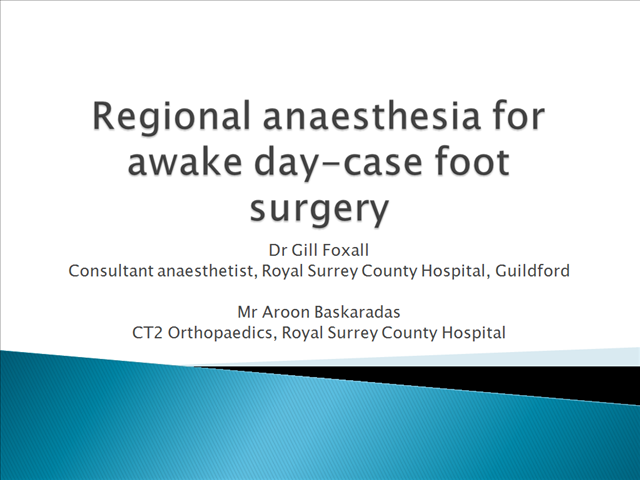 Regional anaesthesia for awake day-case foot surgery

Dr Gill Foxall
Consultant anaesthetist, Royal Surrey County Hospital, Guildford

Mr Aroon Baskaradas
CT2 Orthopaedics, Royal Surrey County Hospital